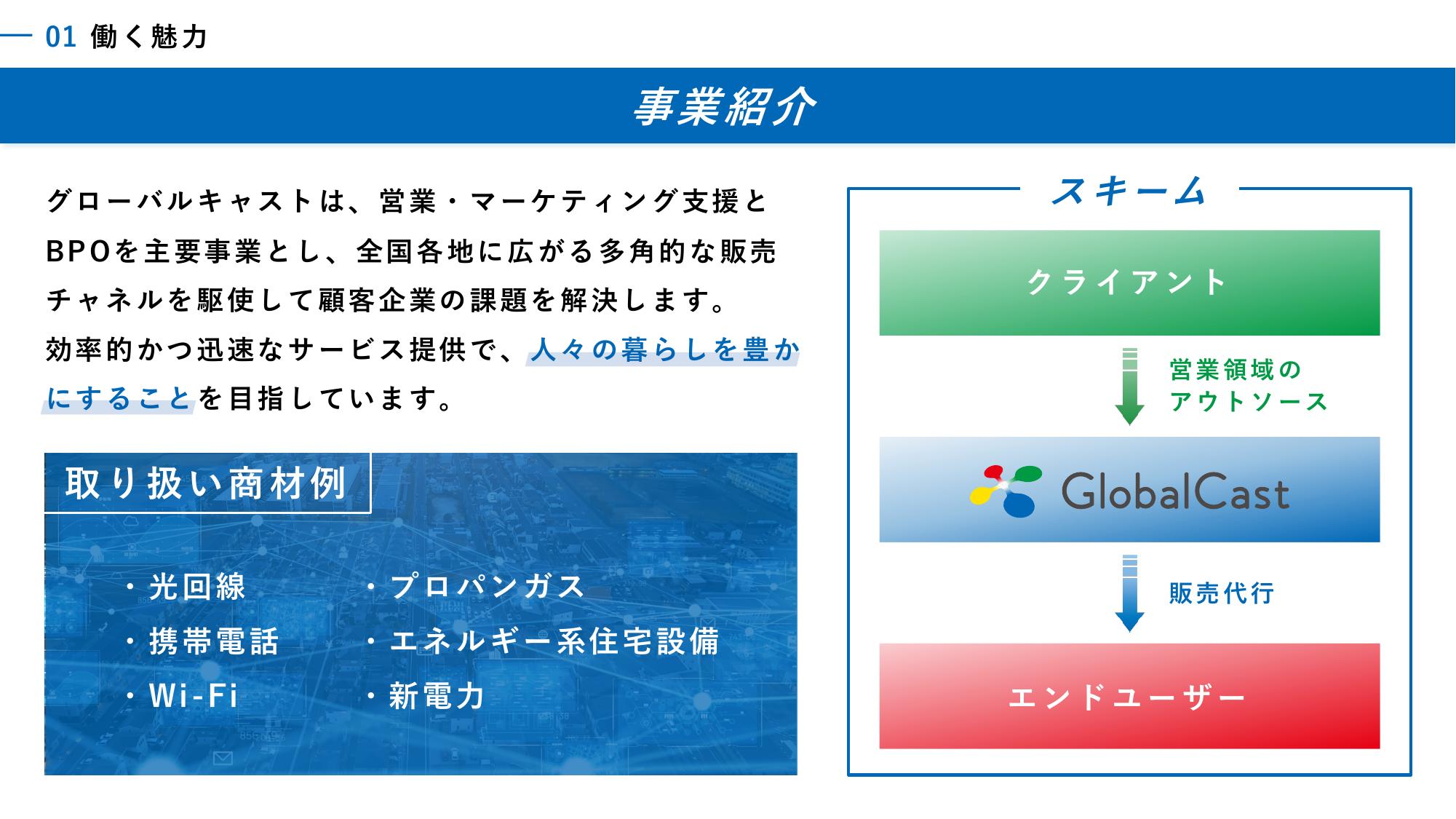 01 働く魅力

事業紹介

グローバルキャストは、営業・マーケティング支援とBPOを主要事業とし、全国各地に広がる多角的な販売チャネルを駆使して顧客企業の課題を解決します。
効率的かつ迅速なサービス提供で、人々の暮らしを豊かにすることを目指しています。

取り扱い商材例

・光回線
・携帯電話
・Wi-Fi
・プロパンガス
・エネルギー系住宅設備
・新電力

スキーム

クライアント

営業領域のアウトソース

GlobalCast

販売代行

エンドユーザー